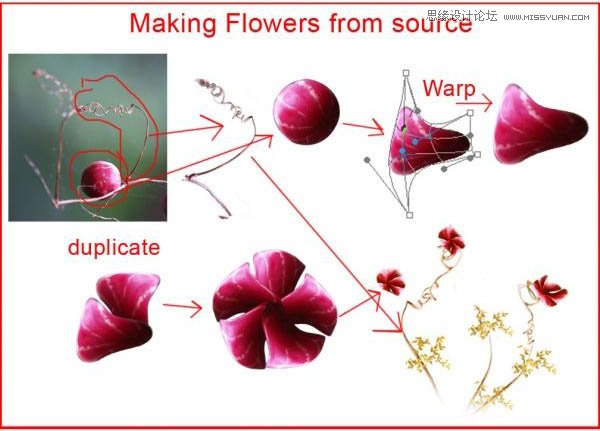 Making Flowers from source

思缘设计论坛 WWW.MISSYUAN.COM

Warp

duplicate